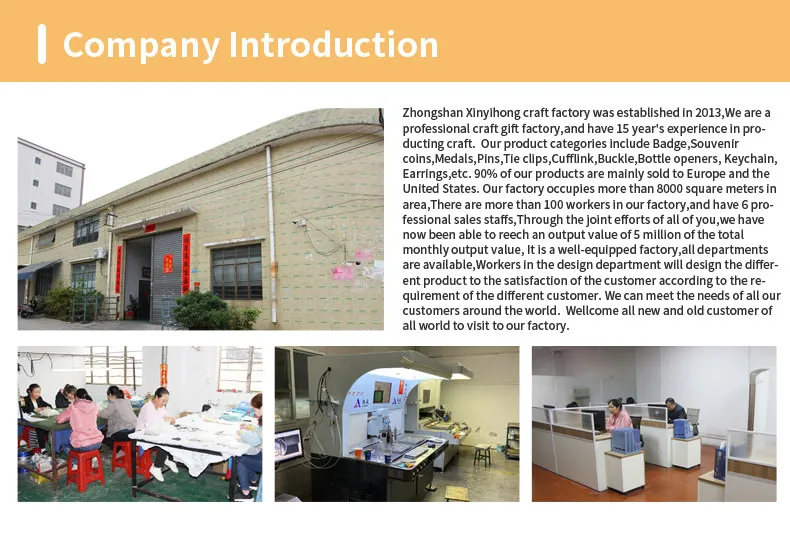 Company Introduction

Zhongshan Xinyihong craft factory was established in 2013,We are a professional craft gift factory,and have 15 year's experience in producting craft. Our product categories include Badge,Souvenir coins,Medals,Pins,Tie clips,Cufflink,Buckle,Bottle openers, Keychain, Earrings,etc. 90% of our products are mainly sold to Europe and the United States. Our factory occupies more than 8000 square meters in area,There are more than 100 workers in our factory,and have 6 professional sales staffs,Through the joint efforts of all of you,we have now been able to reech an output value of 5 million of the total monthly output value, It is a well-equipped factory,all departments are available,Workers in the design department will design the different product to the satisfaction of the customer according to the requirement of the different customer. We can meet the needs of all our customers around the world. Wellcome all new and old customer of all world to visit to our factory.